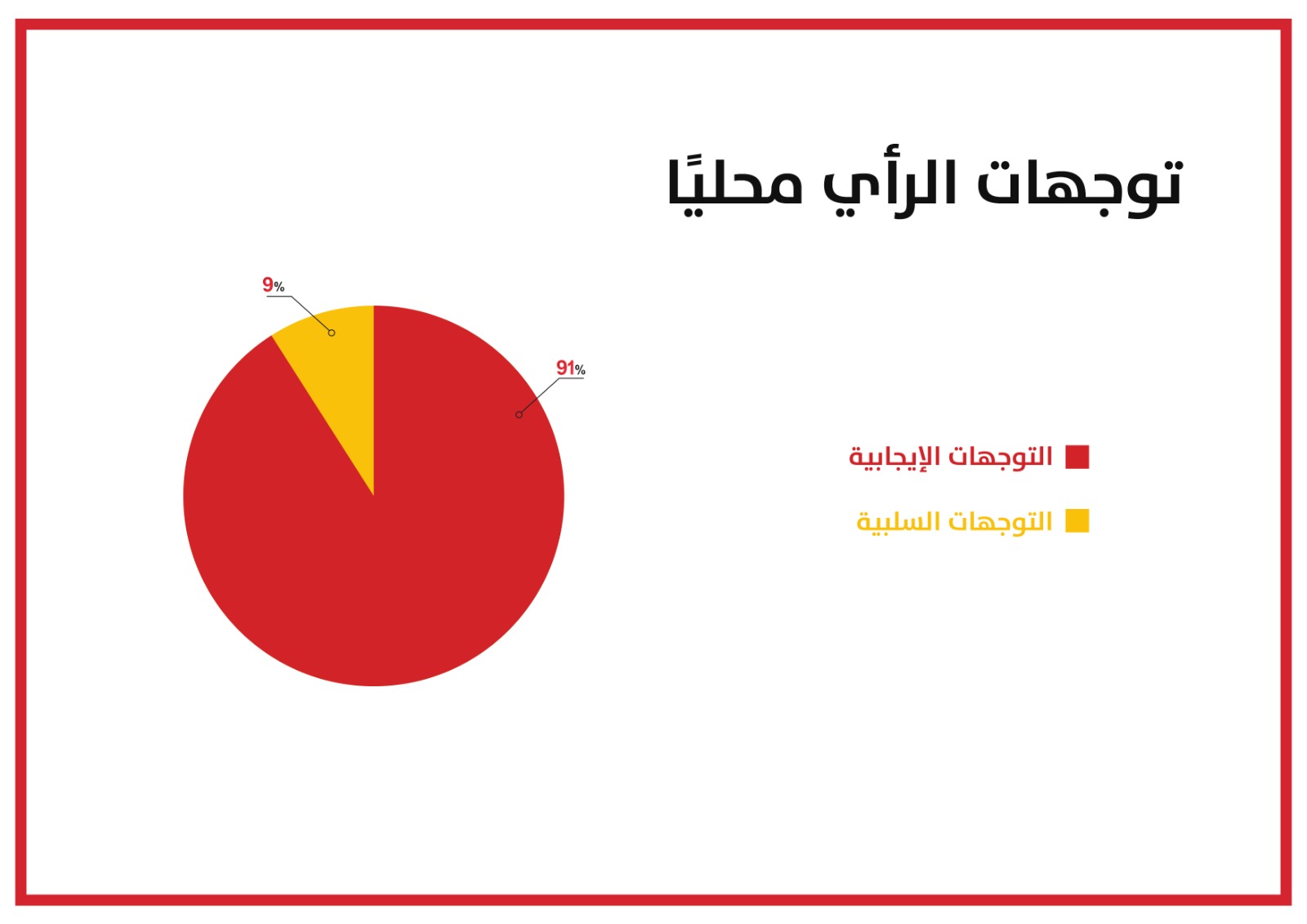 توجهات الرأي محليًا

9%

91%

التوجهات الإيجابية

التوجهات السلبية